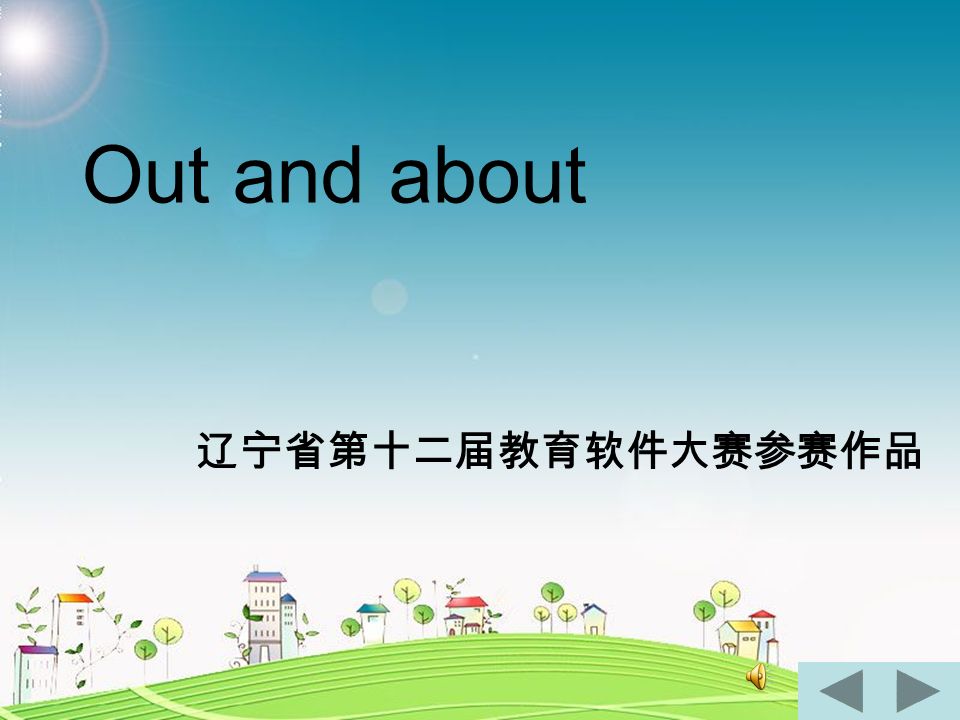 Out and about

辽宁省第十二届教育软件大赛参赛作品